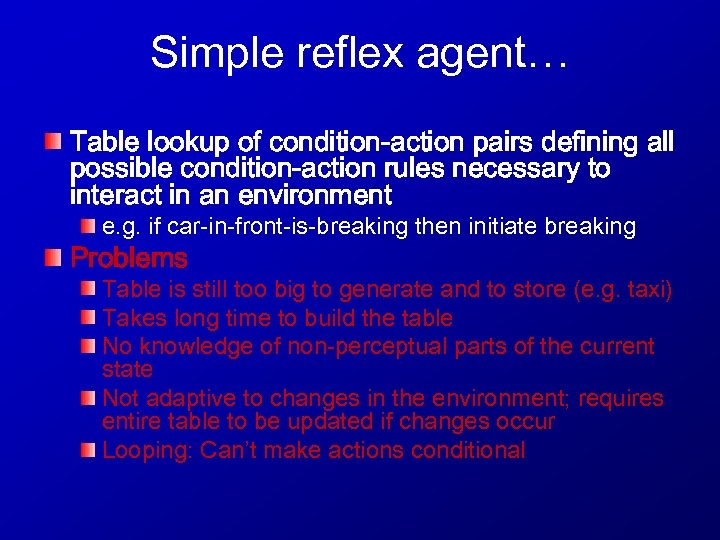 Simple reflex agent…

Table lookup of condition-action pairs defining all possible condition-action rules necessary to interact in an environment

e.g. if car-in-front-is-breaking then initiate breaking

Problems

Table is still too big to generate and to store (e.g. taxi)

Takes long time to build the table

No knowledge of non-perceptual parts of the current state

Not adaptive to changes in the environment; requires entire table to be updated if changes occur

Looping: Can't make actions conditional